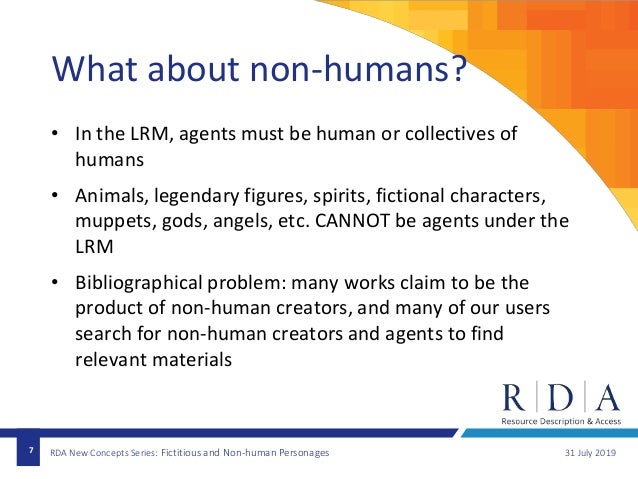 What about non-humans?

• In the LRM, agents must be human or collectives of humans

• Animals, legendary figures, spirits, fictional characters, muppets, gods, angels, etc. CANNOT be agents under the LRM

• Bibliographical problem: many works claim to be the product of non-human creators, and many of our users search for non-human creators and agents to find relevant materials

R | D | A
Resource Description & Access

7 RDA New Concepts Series: Fictitious and Non-human Personages 31 July 2019